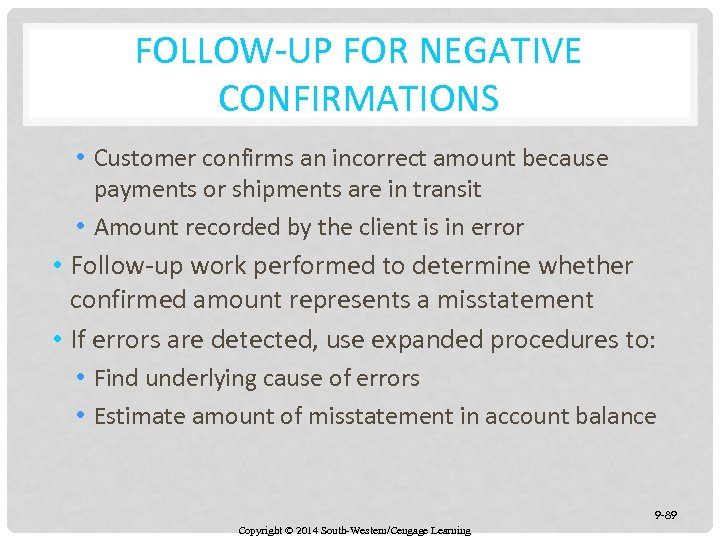 FOLLOW-UP FOR NEGATIVE CONFIRMATIONS

• Customer confirms an incorrect amount because payments or shipments are in transit
• Amount recorded by the client is in error
• Follow-up work performed to determine whether confirmed amount represents a misstatement
• If errors are detected, use expanded procedures to:
• Find underlying cause of errors
• Estimate amount of misstatement in account balance

9-89

Copyright © 2014 South-Western/Cengage Learning